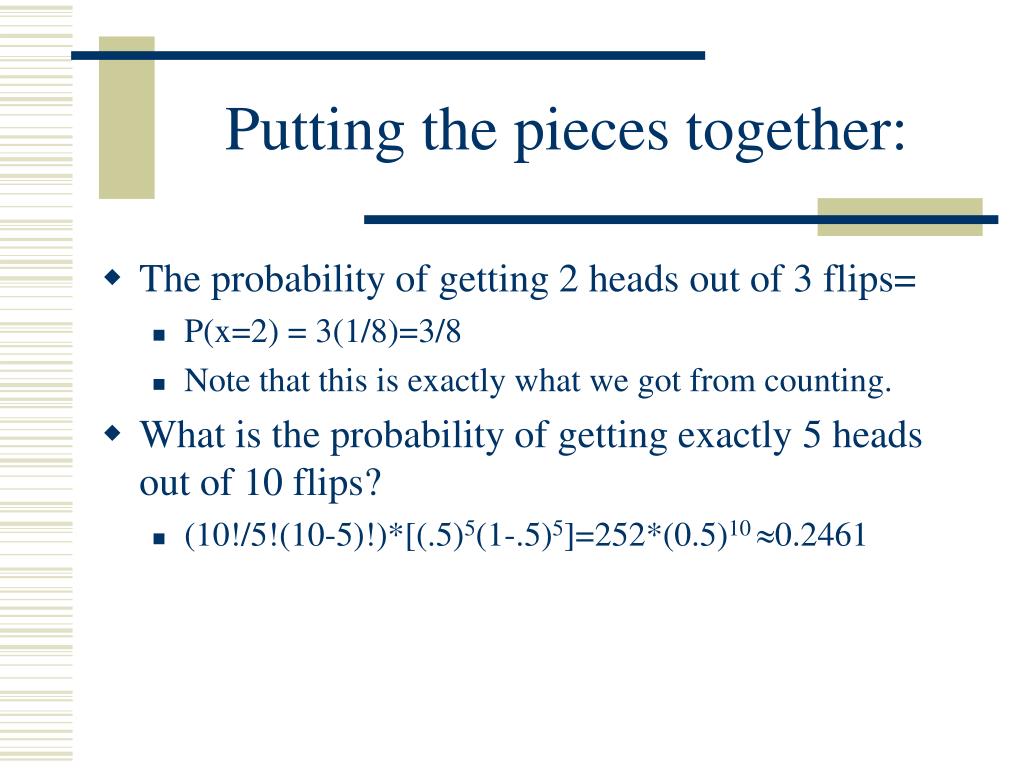 Putting the pieces together:

The probability of getting 2 heads out of 3 flips=

P(x=2) = 3(1/8)=3/8

Note that this is exactly what we got from counting.

What is the probability of getting exactly 5 heads out of 10 flips?

$(10!/5!(10-5)!)*[(.5)^5(1-.5)^5]=252*(0.5)^{10} \approx 0.2461$